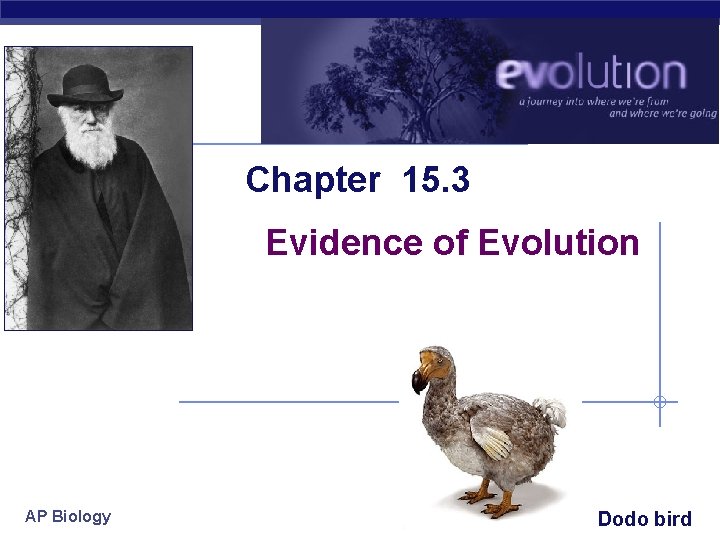 evolution
a journey into where we're from and where we're going

Chapter 15.3

Evidence of Evolution

AP Biology

Dodo bird